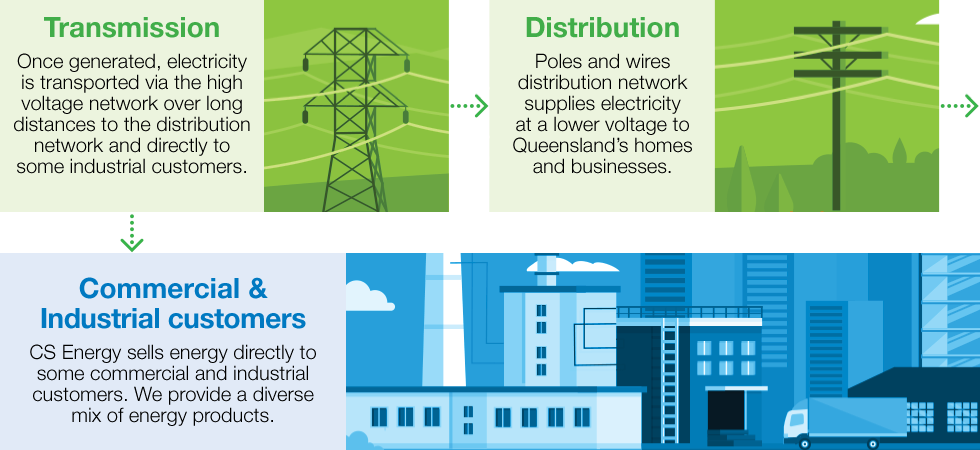 Transmission

Once generated, electricity is transported via the high voltage network over long distances to the distribution network and directly to some industrial customers.

Distribution

Poles and wires distribution network supplies electricity at a lower voltage to Queensland's homes and businesses.

Commercial & Industrial customers

CS Energy sells energy directly to some commercial and industrial customers. We provide a diverse mix of energy products.